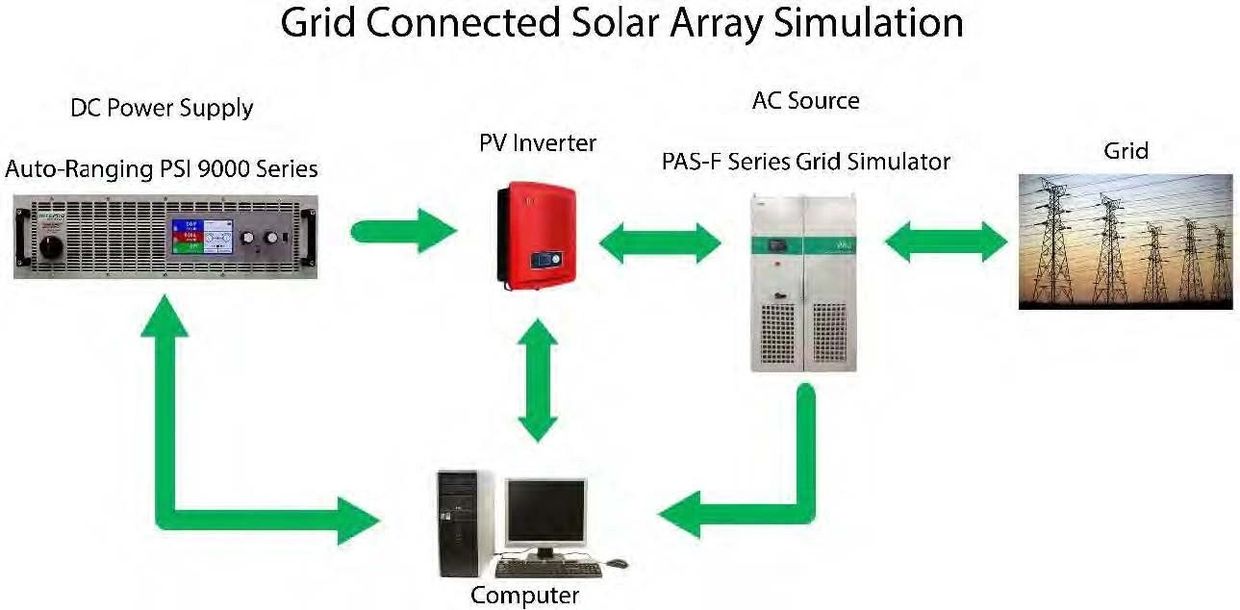 Grid Connected Solar Array Simulation

DC Power Supply

Auto-Ranging PSI 9000 Series

PV Inverter

AC Source

PAS-F Series Grid Simulator

Grid

Computer